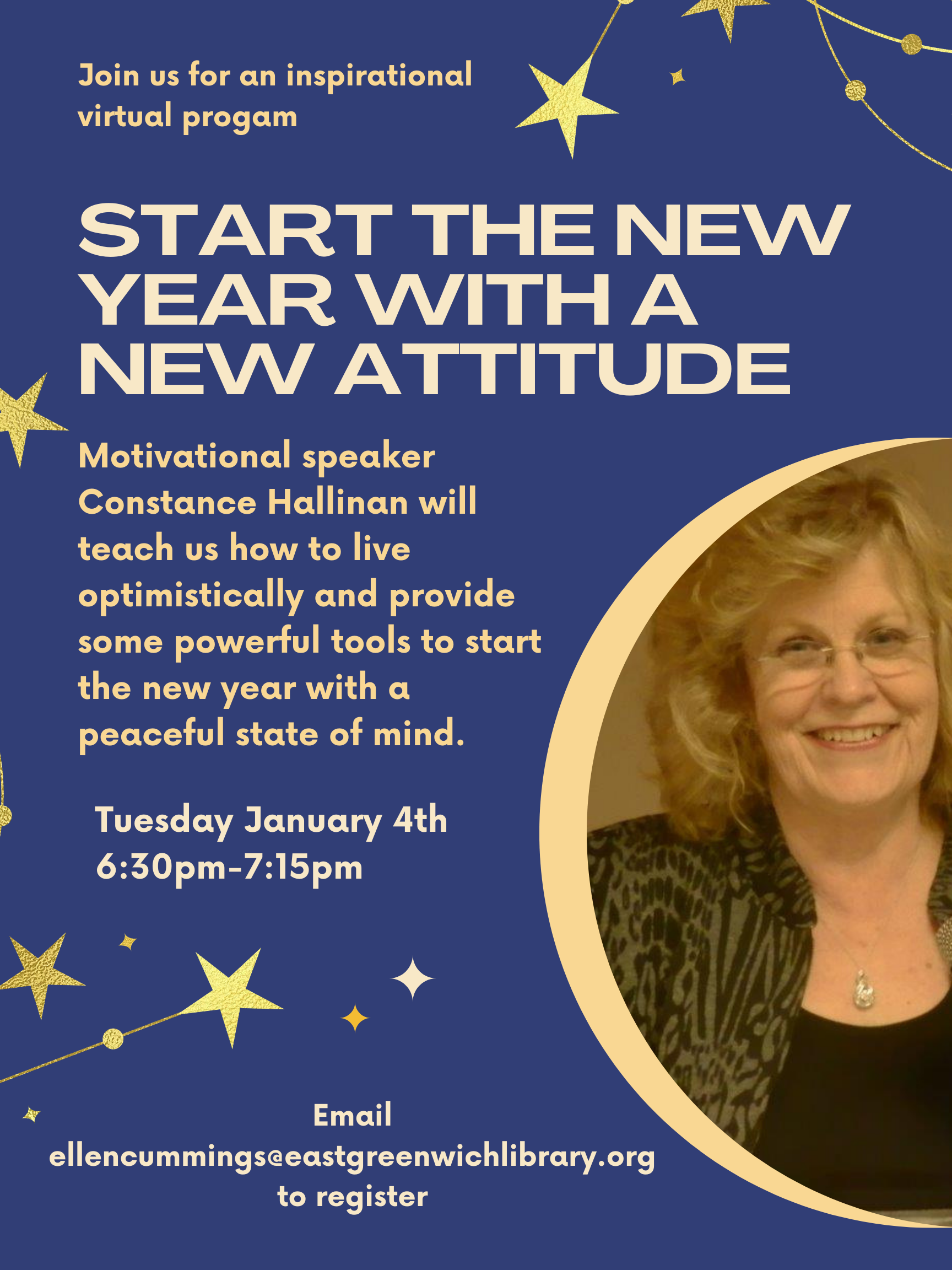 Join us for an inspirational virtual progam

START THE NEW YEAR WITH A NEW ATTITUDE

Motivational speaker Constance Hallinan will teach us how to live optimistically and provide some powerful tools to start the new year with a peaceful state of mind.

Tuesday January 4th
6:30pm-7:15pm

Email
ellencummings@eastgreenwichlibrary.org
to register